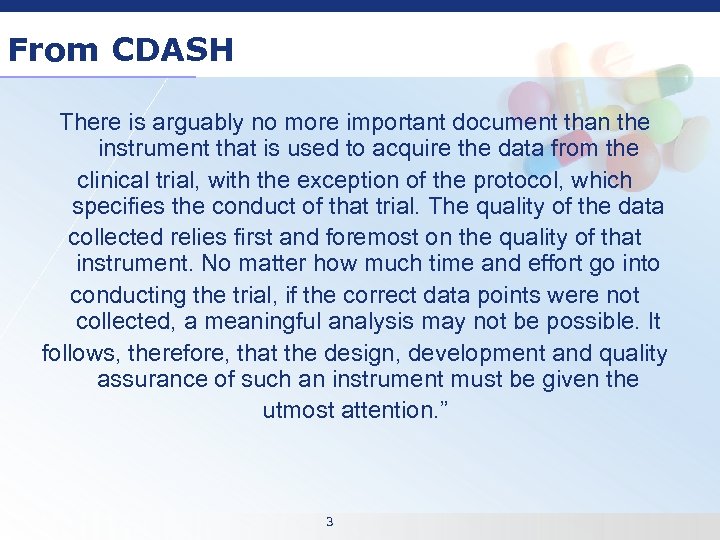 From CDASH

There is arguably no more important document than the instrument that is used to acquire the data from the clinical trial, with the exception of the protocol, which specifies the conduct of that trial. The quality of the data collected relies first and foremost on the quality of that instrument. No matter how much time and effort go into conducting the trial, if the correct data points were not collected, a meaningful analysis may not be possible. It follows, therefore, that the design, development and quality assurance of such an instrument must be given the utmost attention.”

3